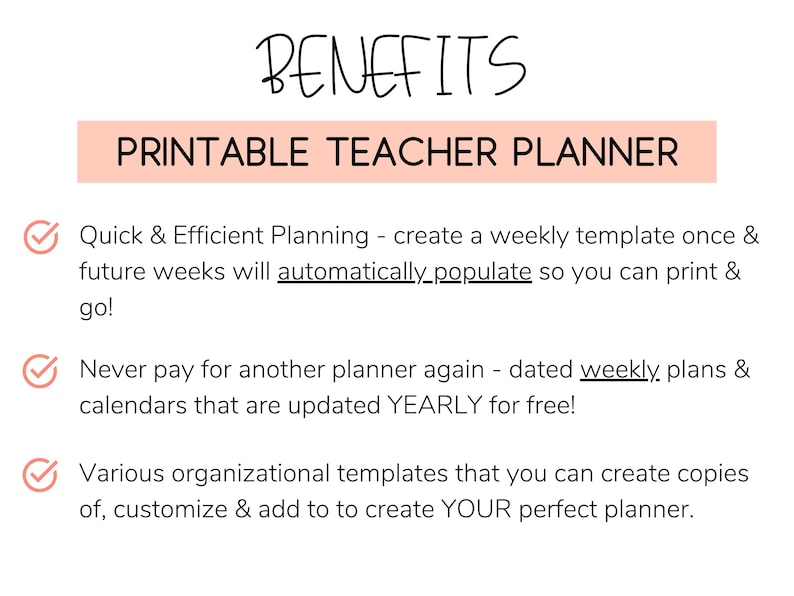 BENEFITS

PRINTABLE TEACHER PLANNER

Quick & Efficient Planning - create a weekly template once & future weeks will automatically populate so you can print & go!

Never pay for another planner again - dated weekly plans & calendars that are updated YEARLY for free!

Various organizational templates that you can create copies of, customize & add to to create YOUR perfect planner.